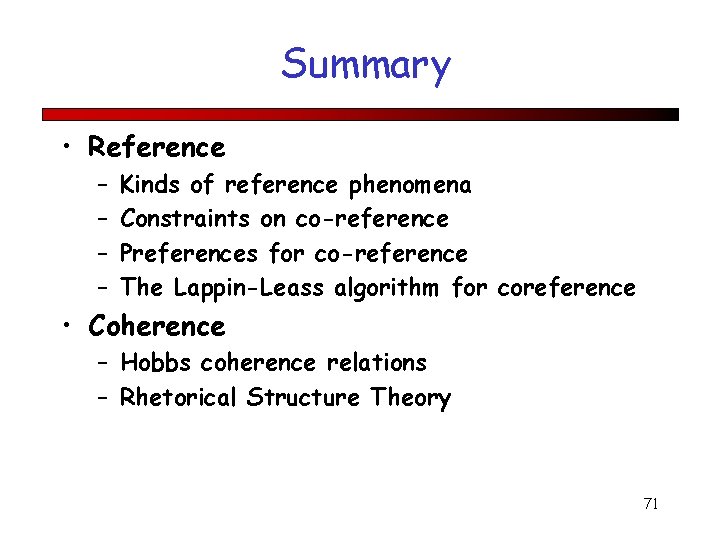 Summary

• Reference
 – Kinds of reference phenomena
 – Constraints on co-reference
 – Preferences for co-reference
 – The Lappin-Leass algorithm for coreference
• Coherence
 – Hobbs coherence relations
 – Rhetorical Structure Theory

71